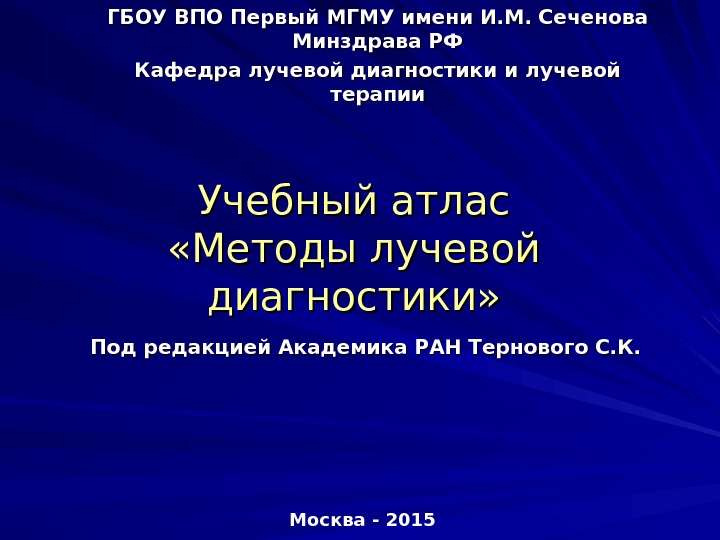 ГБОУ ВПО Первый МГМУ имени И.М. Сеченова Минздрава РФ

Кафедра лучевой диагностики и лучевой терапии

Учебный атлас «Методы лучевой диагностики»

Под редакцией Академика РАН Тернового С.К.

Москва - 2015